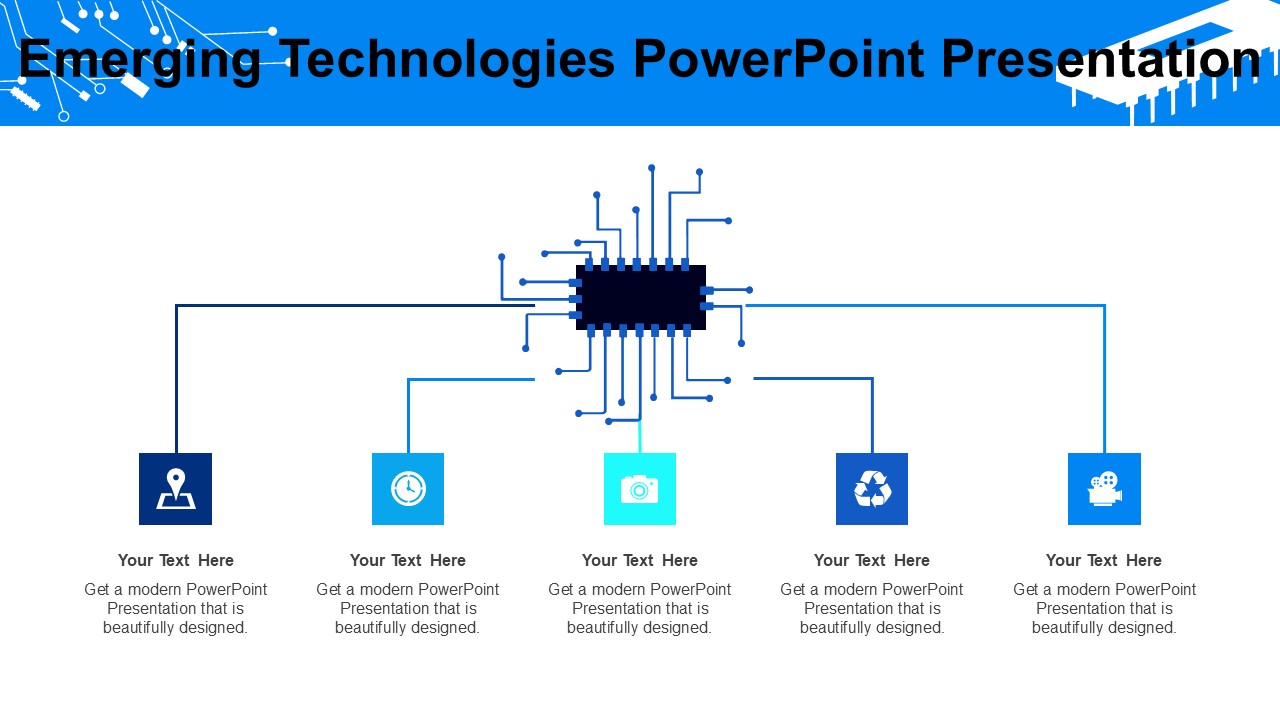 Emerging Technologies PowerPoint Presentation

Your Text Here
Get a modern PowerPoint Presentation that is beautifully designed.

Your Text Here
Get a modern PowerPoint Presentation that is beautifully designed.

Your Text Here
Get a modern PowerPoint Presentation that is beautifully designed.

Your Text Here
Get a modern PowerPoint Presentation that is beautifully designed.

Your Text Here
Get a modern PowerPoint Presentation that is beautifully designed.